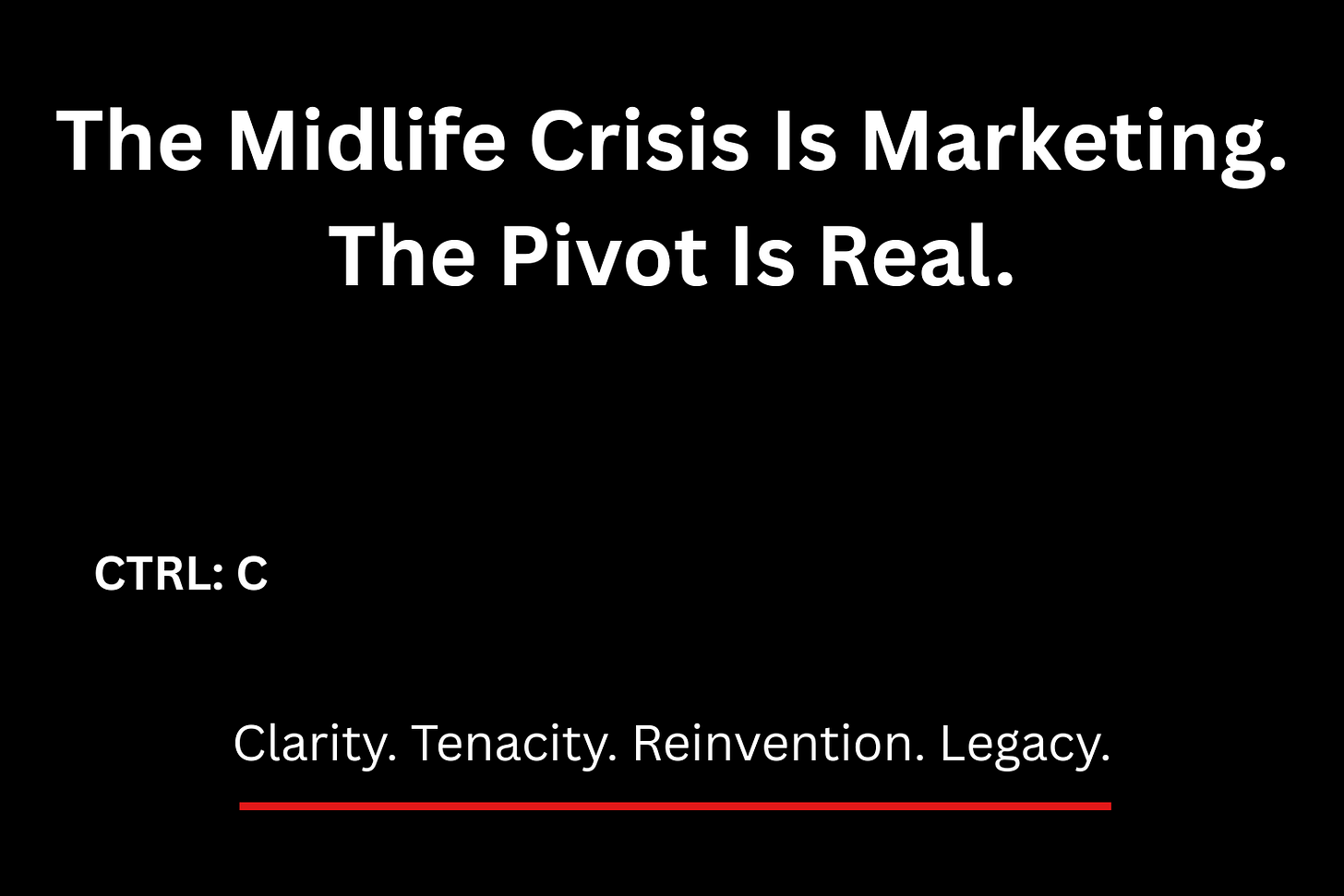 The Midlife Crisis Is Marketing. The Pivot Is Real.

CTRL: C

Clarity. Tenacity. Reinvention. Legacy.